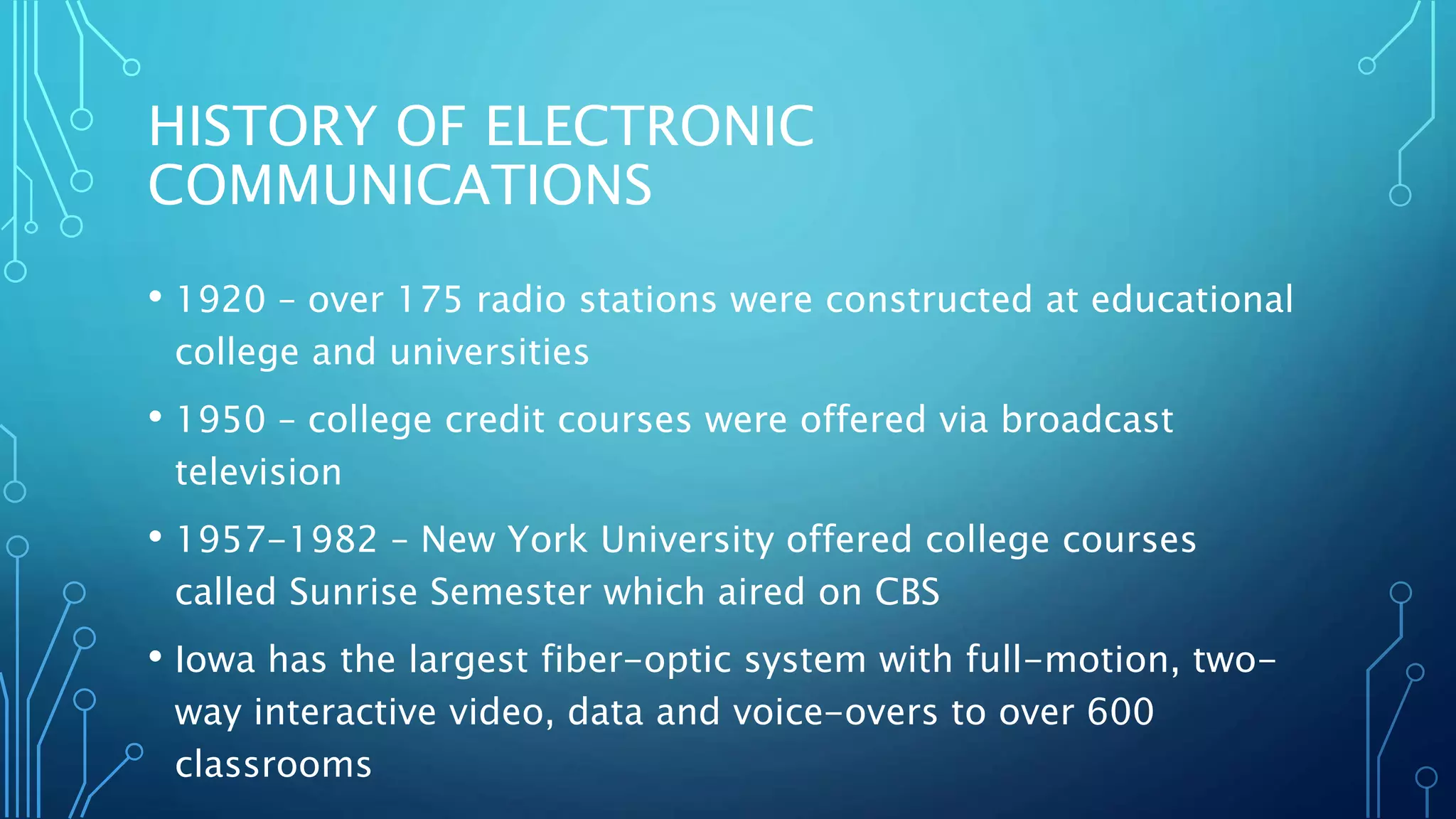 HISTORY OF ELECTRONIC COMMUNICATIONS

• 1920 – over 175 radio stations were constructed at educational college and universities

• 1950 – college credit courses were offered via broadcast television

• 1957-1982 – New York University offered college courses called Sunrise Semester which aired on CBS

• Iowa has the largest fiber-optic system with full-motion, two-way interactive video, data and voice-overs to over 600 classrooms